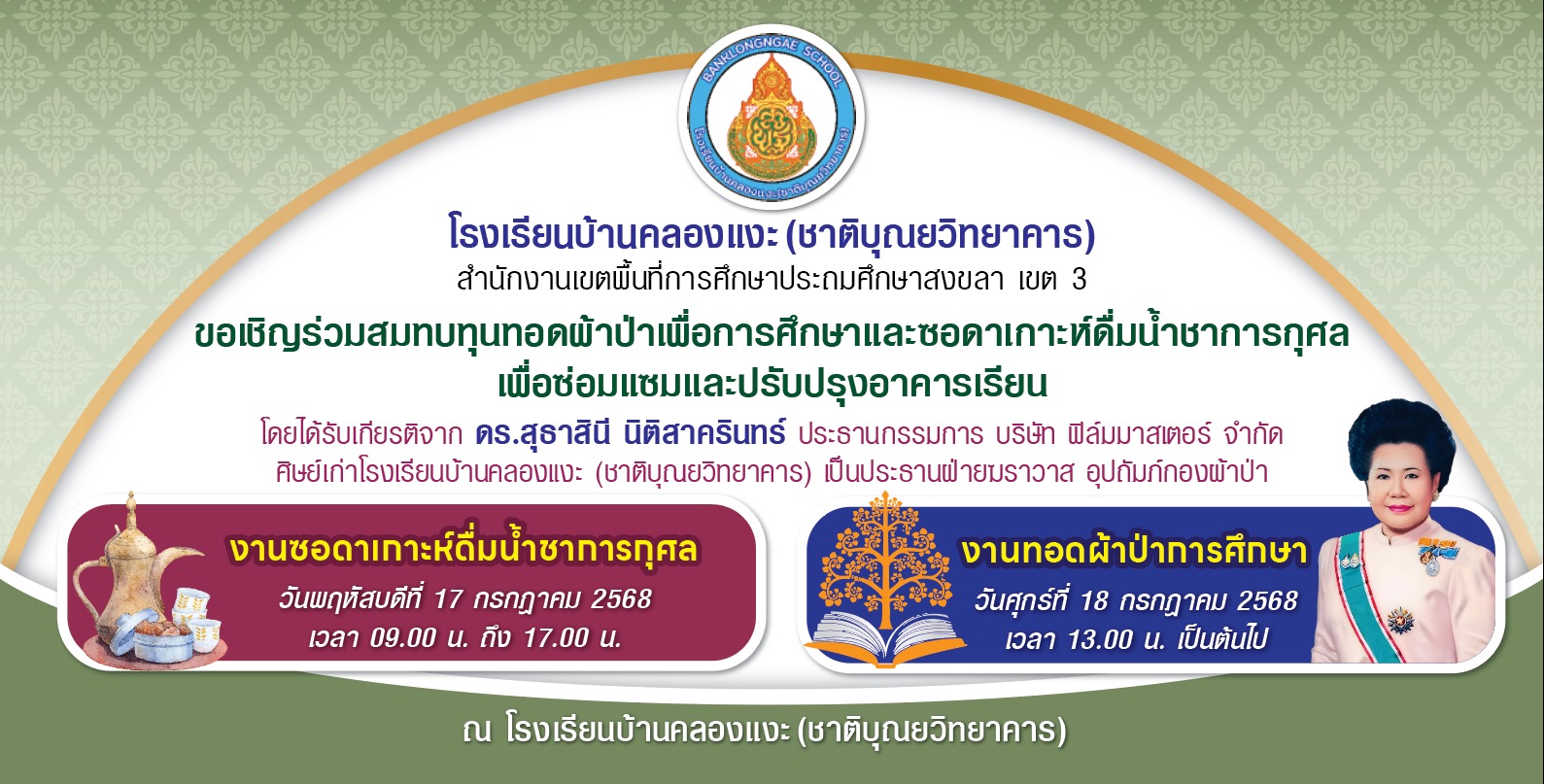 BANKLONGNGAE SCHOOL
โรงเรียนบ้านคลองแงะ (ชาติบุณยวิทยาคาร)

โรงเรียนบ้านคลองแงะ (ชาติบุณยวิทยาคาร)
สำนักงานเขตพื้นที่การศึกษาประถมศึกษาสงขลา เขต 3
ขอเชิญร่วมสมทบทุนทอดผ้าป่าเพื่อการศึกษาและซอดาเกาะห์ดื่มน้ำชาการกุศล
เพื่อซ่อมแซมและปรับปรุงอาคารเรียน
โดยได้รับเกียรติจาก ดร.สุธาสินี นิติสาครินทร์ ประธานกรรมการ บริษัท ฟิล์มมาสเตอร์ จำกัด
ศิษย์เก่าโรงเรียนบ้านคลองแงะ (ชาติบุณยวิทยาคาร) เป็นประธานฝ่ายฆราวาส อุปถัมภ์กองผ้าป่า

งานซอดาเกาะห์ดื่มน้ำชาการกุศล
วันพฤหัสบดีที่ 17 กรกฎาคม 2568
เวลา 09.00 น. ถึง 17.00 น.

งานทอดผ้าป่าการศึกษา
วันศุกร์ที่ 18 กรกฎาคม 2568
เวลา 13.00 น. เป็นต้นไป

ณ โรงเรียนบ้านคลองแงะ (ชาติบุณยวิทยาคาร)